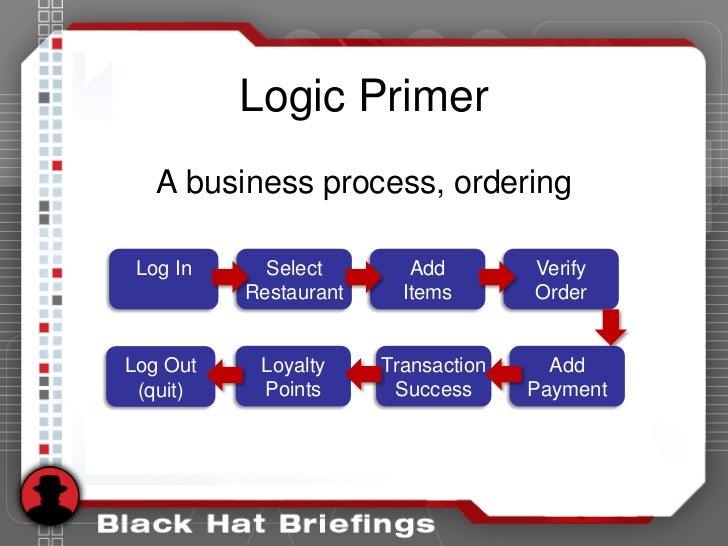 Logic Primer

A business process, ordering

Log In

Select Restaurant

Add Items

Verify Order

Add Payment

Transaction Success

Loyalty Points

Log Out (quit)

Black Hat Briefings